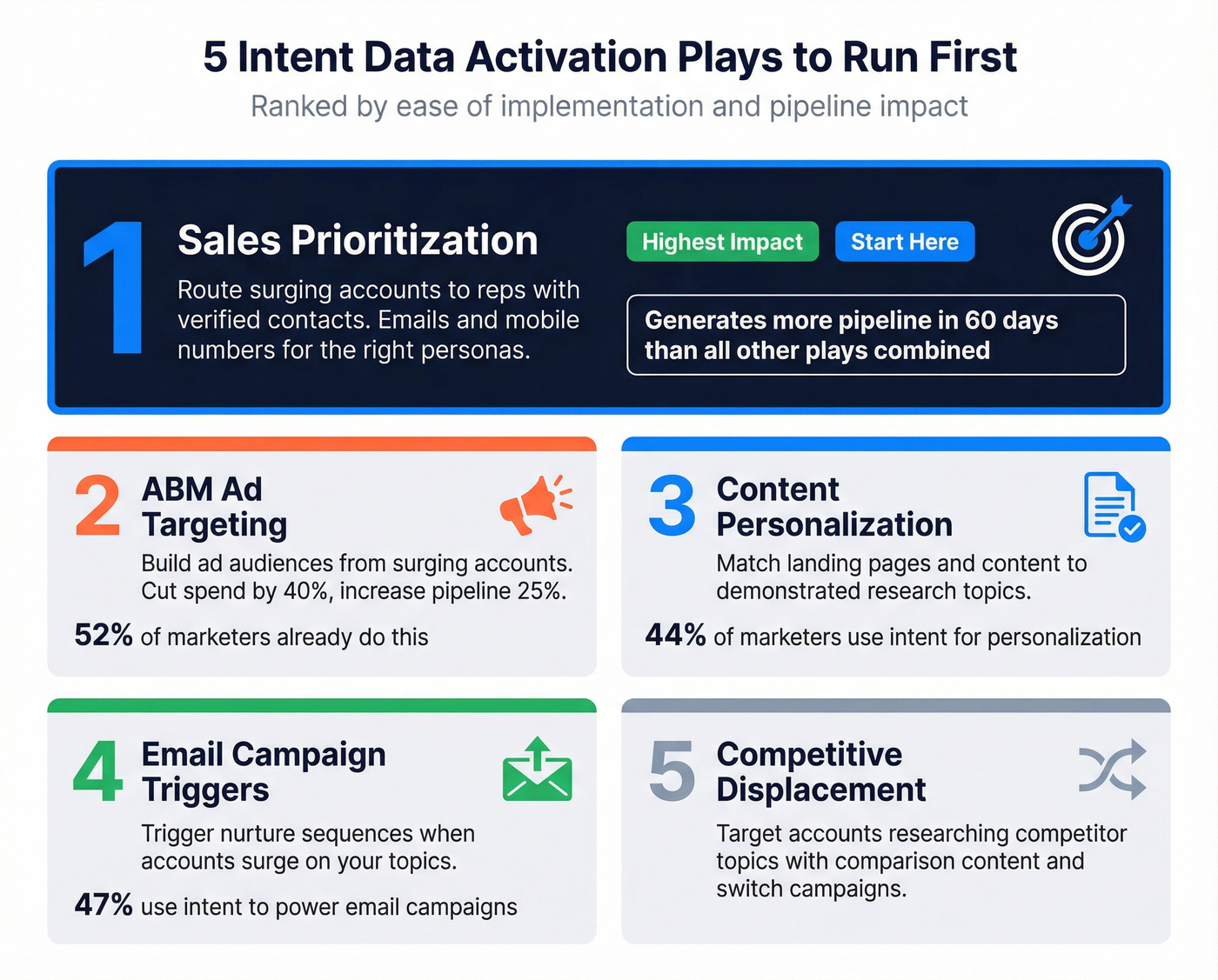 5 Intent Data Activation Plays to Run First

Ranked by ease of implementation and pipeline impact

1

Sales Prioritization

Route surging accounts to reps with verified contacts. Emails and mobile numbers for the right personas.

Highest Impact

Start Here

Generates more pipeline in 60 days than all other plays combined

2

ABM Ad Targeting

Build ad audiences from surging accounts. Cut spend by 40%, increase pipeline 25%.

52% of marketers already do this

3

Content Personalization

Match landing pages and content to demonstrated research topics.

44% of marketers use intent for personalization

4

Email Campaign Triggers

Trigger nurture sequences when accounts surge on your topics.

47% use intent to power email campaigns

5

Competitive Displacement

Target accounts researching competitor topics with comparison content and switch campaigns.